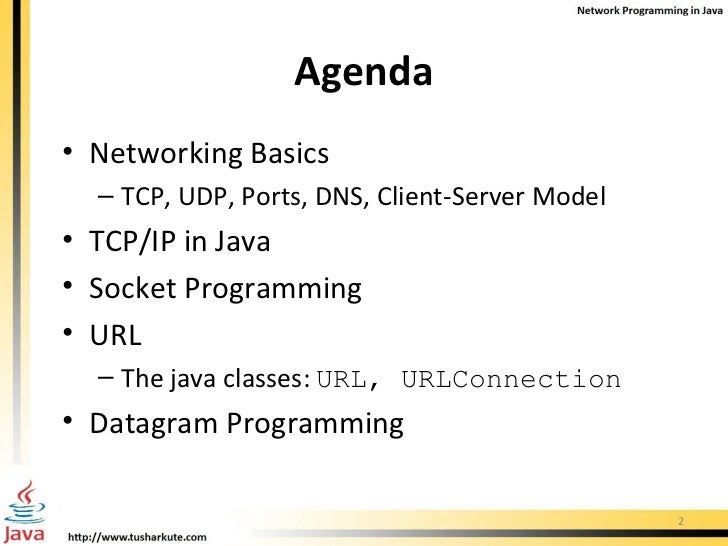 Network Programming in Java

Agenda

• Networking Basics
 – TCP, UDP, Ports, DNS, Client-Server Model
• TCP/IP in Java
• Socket Programming
• URL
 – The java classes: URL, URLConnection
• Datagram Programming

Java

http://www.tusharkute.com

2